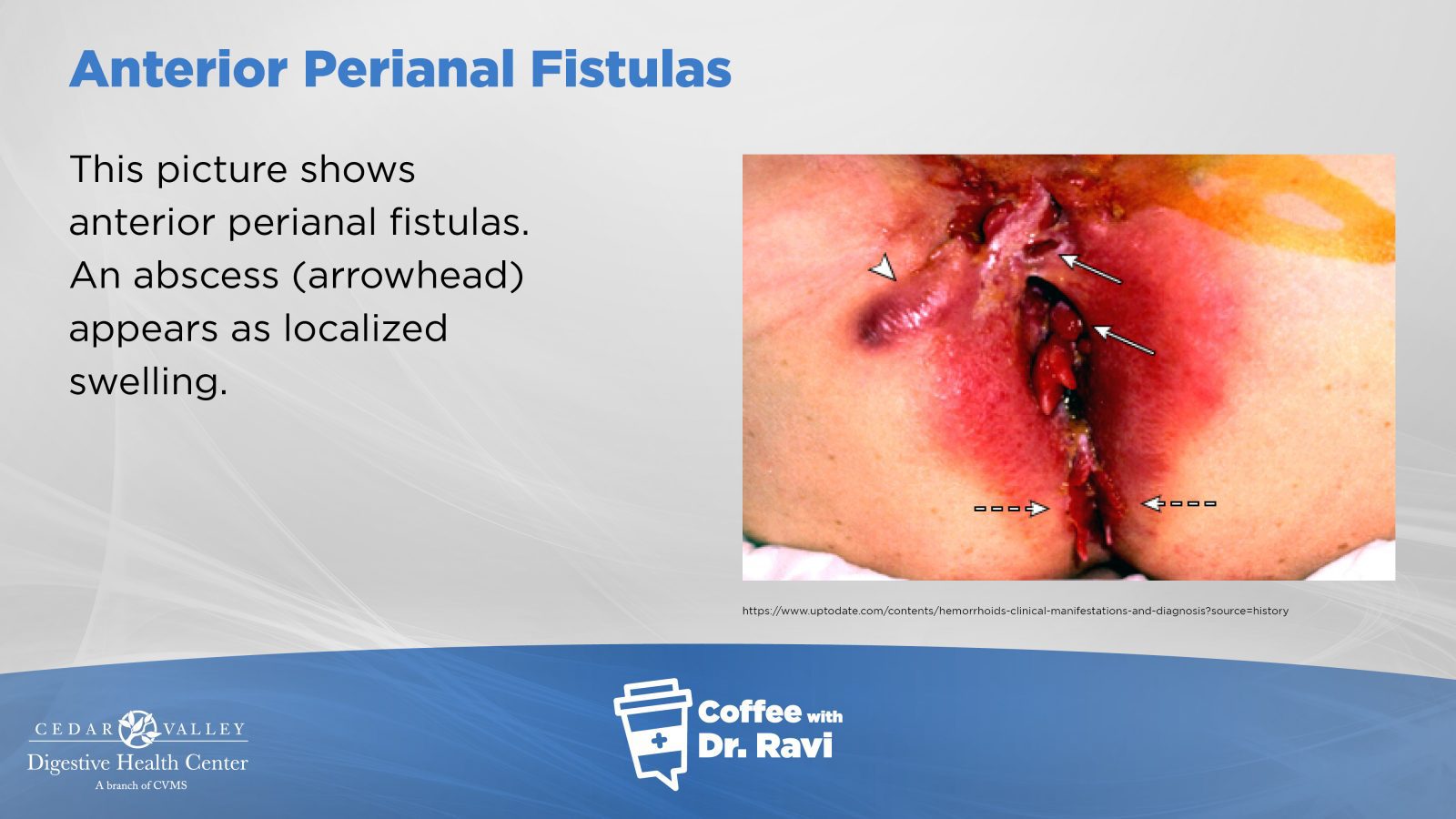 Anterior Perianal Fistulas

This picture shows anterior perianal fistulas. An abscess (arrowhead) appears as localized swelling.

https://www.uptodate.com/contents/hemorrhoids-clinical-manifestations-and-diagnosis?source=history

CEDAR VALLEY
Digestive Health Center
A branch of CVMS

Coffee with Dr. Ravi